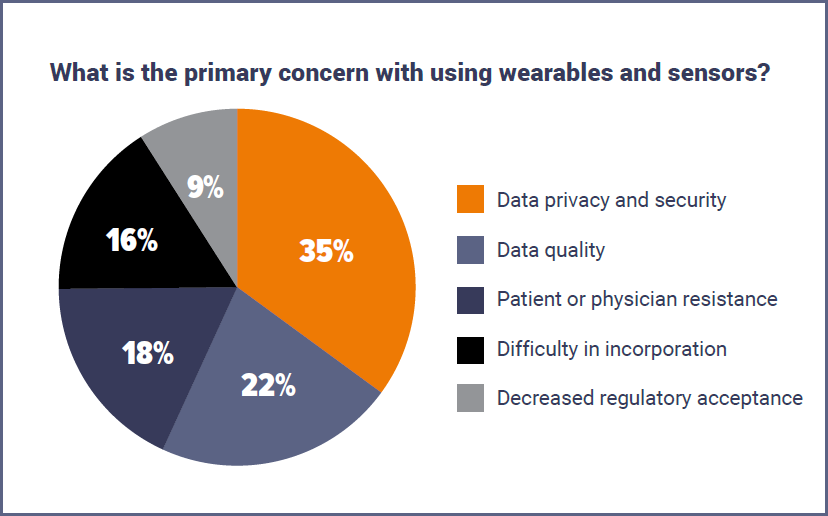 What is the primary concern with using wearables and sensors?

9%

16%

35%

18%

22%

Data privacy and security

Data quality

Patient or physician resistance

Difficulty in incorporation

Decreased regulatory acceptance